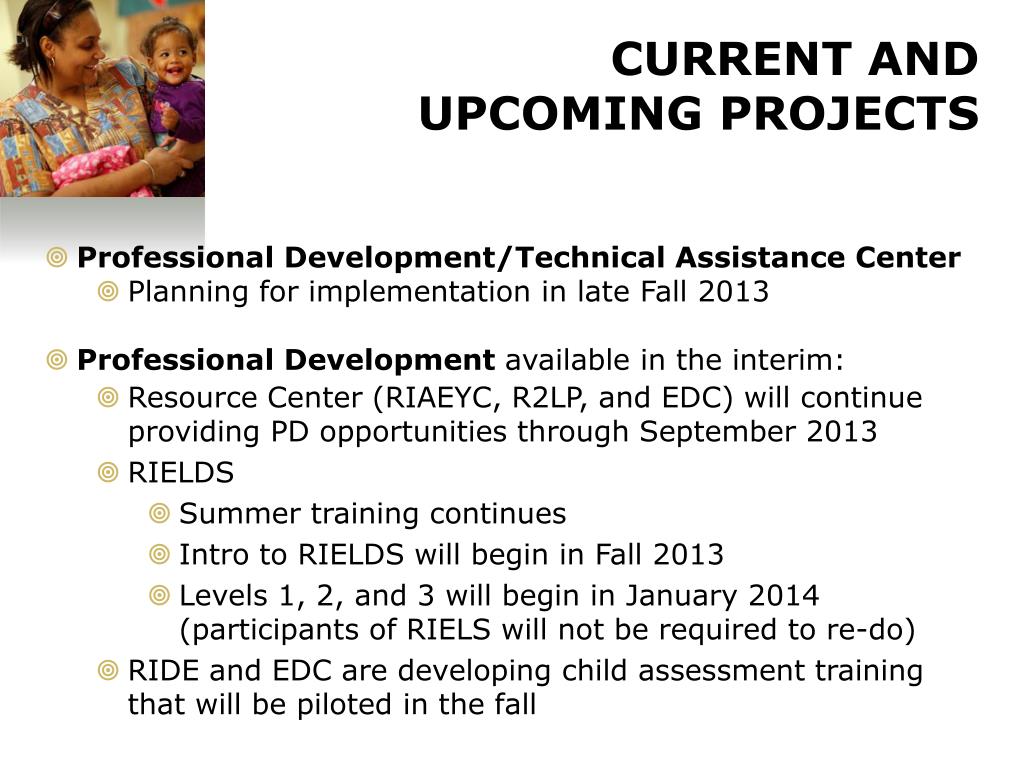 CURRENT AND UPCOMING PROJECTS

Professional Development/Technical Assistance Center

Planning for implementation in late Fall 2013

Professional Development available in the interim:

Resource Center (RIAEYC, R2LP, and EDC) will continue providing PD opportunities through September 2013

RIELDS

Summer training continues

Intro to RIELDS will begin in Fall 2013

Levels 1, 2, and 3 will begin in January 2014 (participants of RIELS will not be required to re-do)

RIDE and EDC are developing child assessment training that will be piloted in the fall